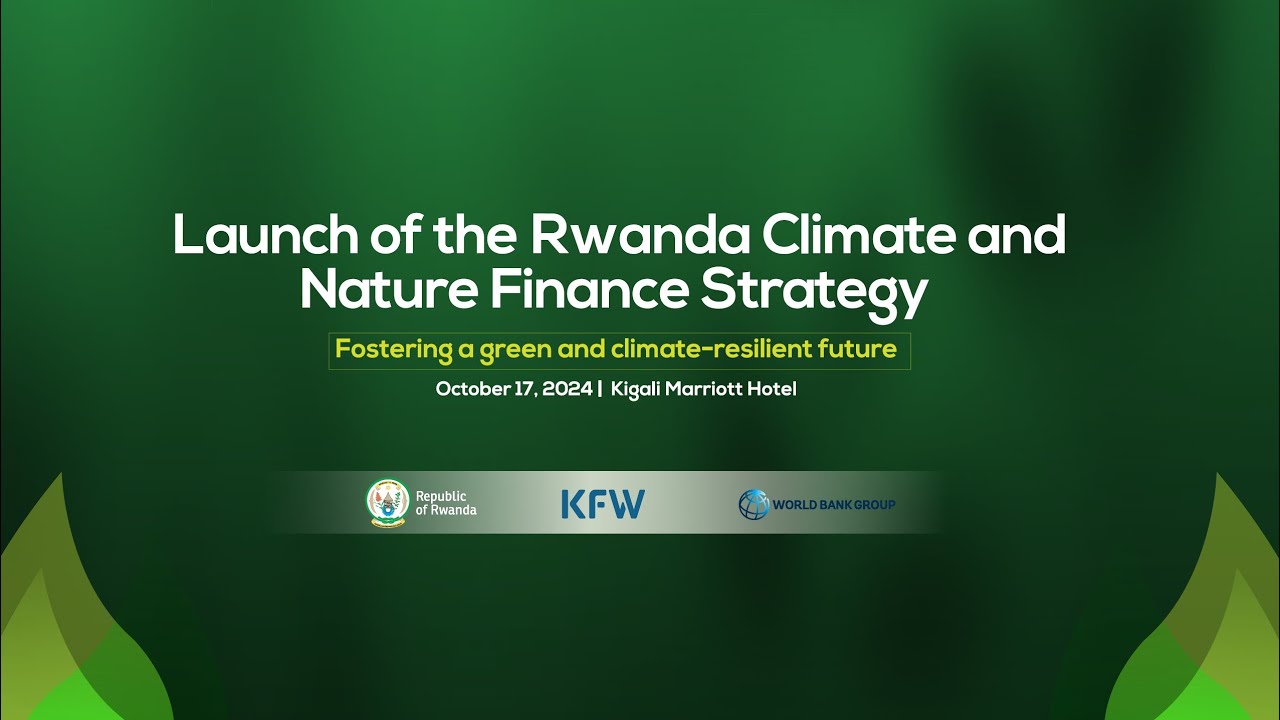 Launch of the Rwanda Climate and Nature Finance Strategy

Fostering a green and climate-resilient future

October 17, 2024 | Kigali Marriott Hotel

Republic of Rwanda

KFW

WORLD BANK GROUP